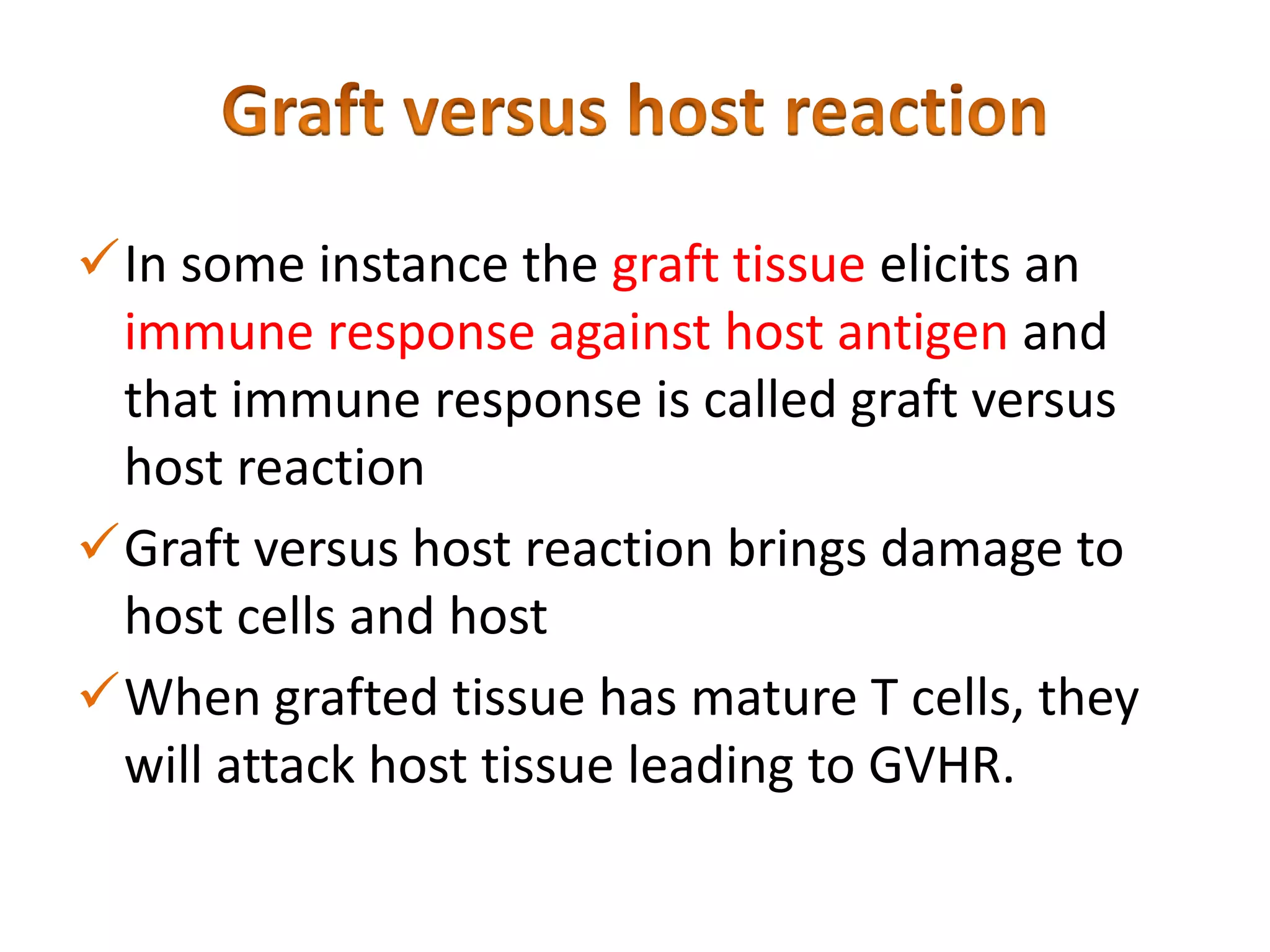 Graft versus host reaction

✓ In some instance the graft tissue elicits an immune response against host antigen and that immune response is called graft versus host reaction

✓ Graft versus host reaction brings damage to host cells and host

✓ When grafted tissue has mature T cells, they will attack host tissue leading to GVHR.